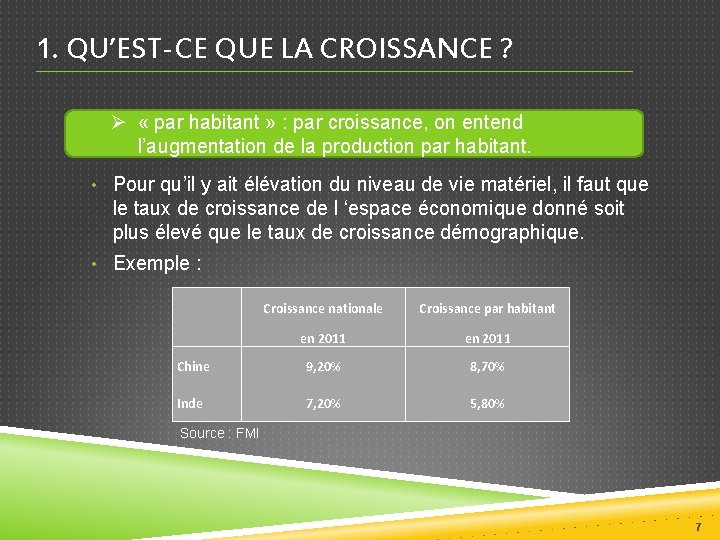 1. QU'EST-CE QUE LA CROISSANCE ?

➢ « par habitant » : par croissance, on entend l'augmentation de la production par habitant.

• Pour qu'il y ait élévation du niveau de vie matériel, il faut que le taux de croissance de l 'espace économique donné soit plus élevé que le taux de croissance démographique.

• Exemple :

| | Croissance nationale en 2011 | Croissance par habitant en 2011 |
|---|---|---|
| Chine | 9,20% | 8,70% |
| Inde | 7,20% | 5,80% |

Source : FMI

7